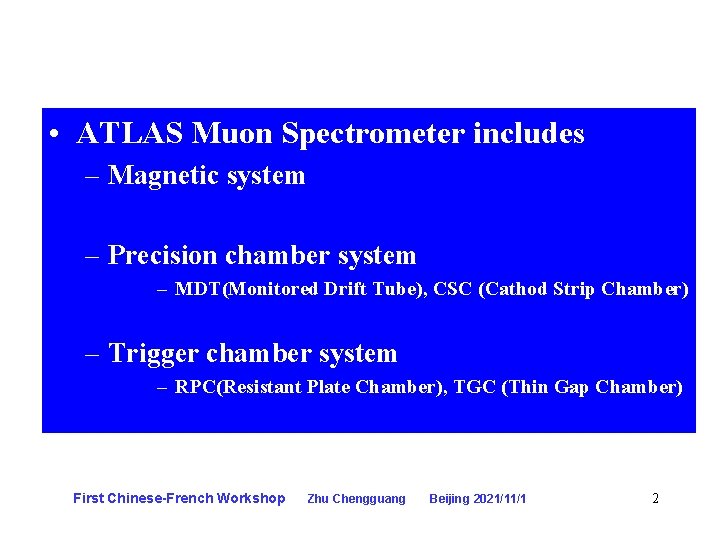 • ATLAS Muon Spectrometer includes
– Magnetic system

– Precision chamber system
– MDT(Monitored Drift Tube), CSC (Cathod Strip Chamber)

– Trigger chamber system
– RPC(Resistant Plate Chamber), TGC (Thin Gap Chamber)

First Chinese-French Workshop Zhu Chengguang Beijing 2021/11/1 2